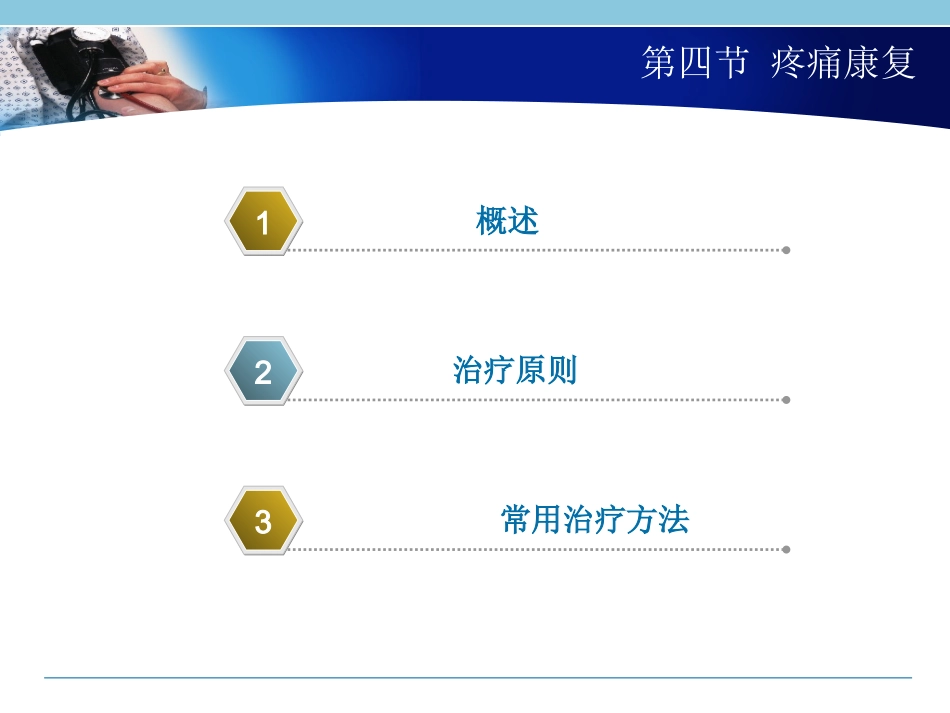 第四节 疼痛康复

1 概述

2 治疗原则

3 常用治疗方法